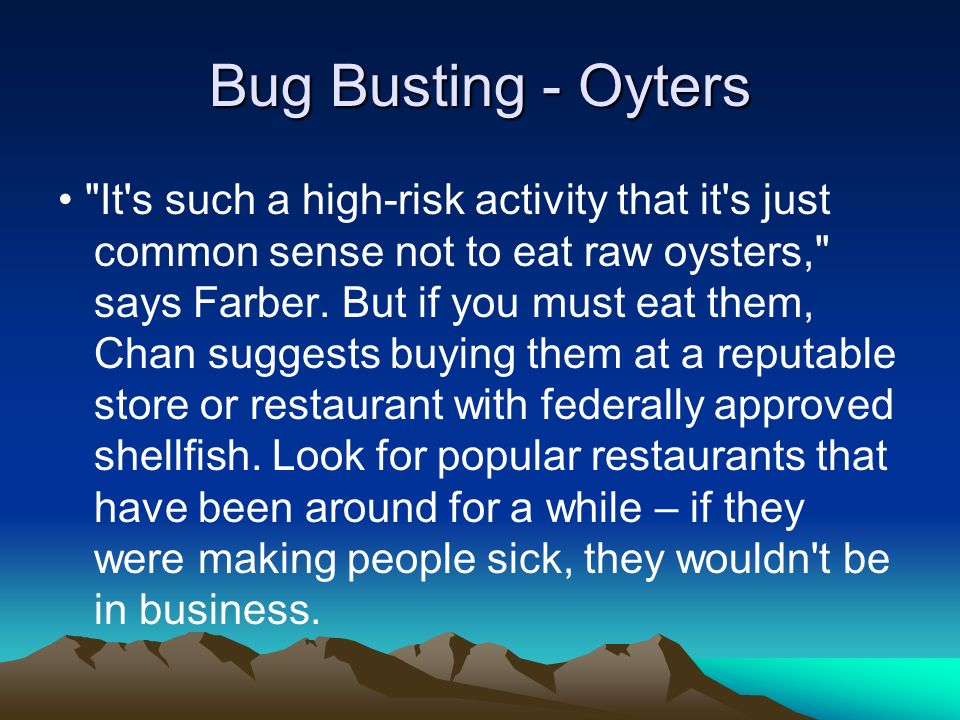 Bug Busting - Oyters

• "It's such a high-risk activity that it's just common sense not to eat raw oysters," says Farber. But if you must eat them, Chan suggests buying them at a reputable store or restaurant with federally approved shellfish. Look for popular restaurants that have been around for a while – if they were making people sick, they wouldn't be in business.